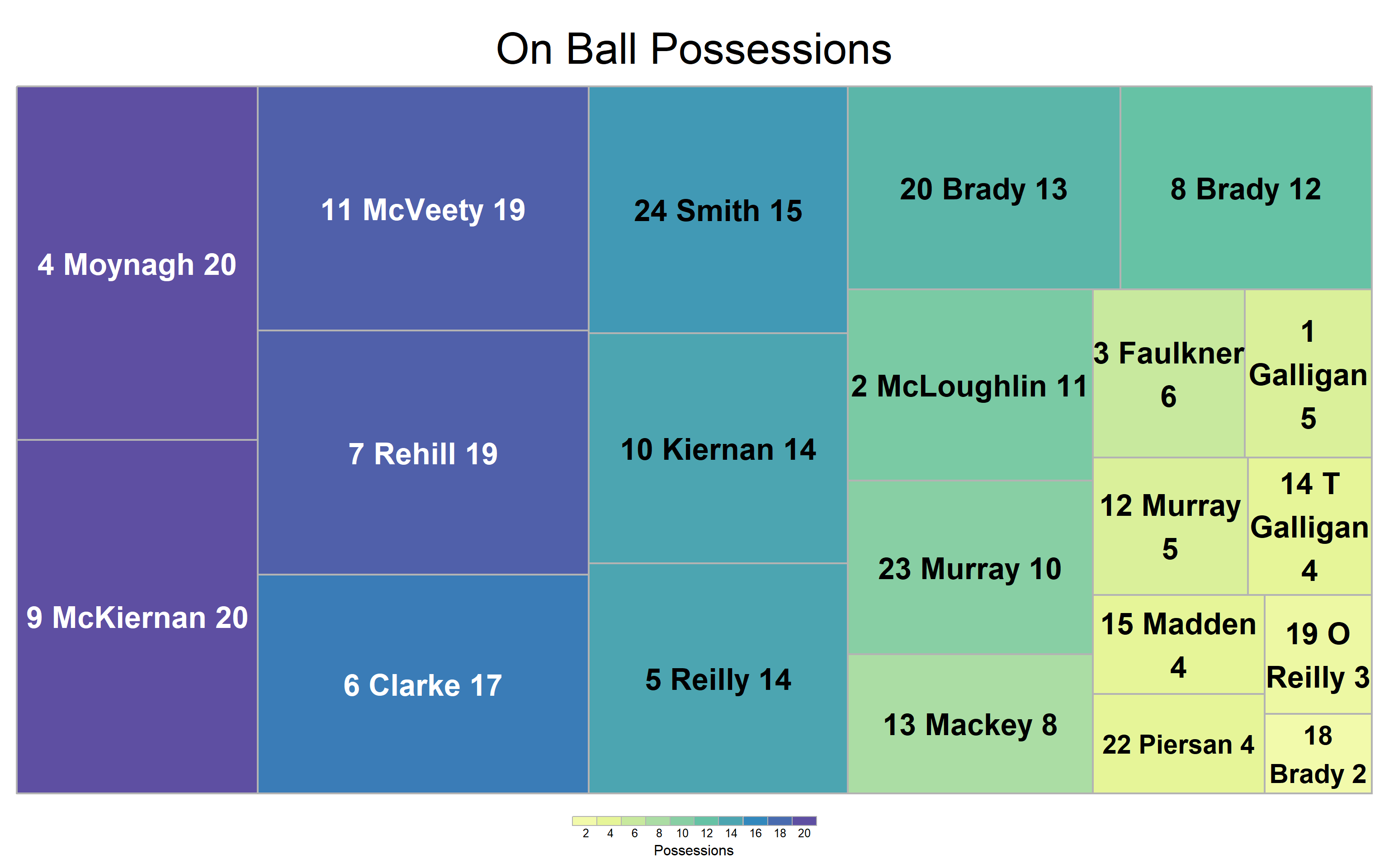 On Ball Possessions

4 Moynagh 20

9 McKiernan 20

11 McVeety 19

7 Rehill 19

6 Clarke 17

24 Smith 15

10 Kiernan 14

5 Reilly 14

20 Brady 13

8 Brady 12

2 McLoughlin 11

23 Murray 10

13 Mackey 8

3 Faulkner 6

1 Galligan 5

12 Murray 5

14 T Galligan 4

15 Madden 4

19 O Reilly 3

22 Piersan 4

18 Brady 2

2 4 6 8 10 12 14 16 18 20
Possessions